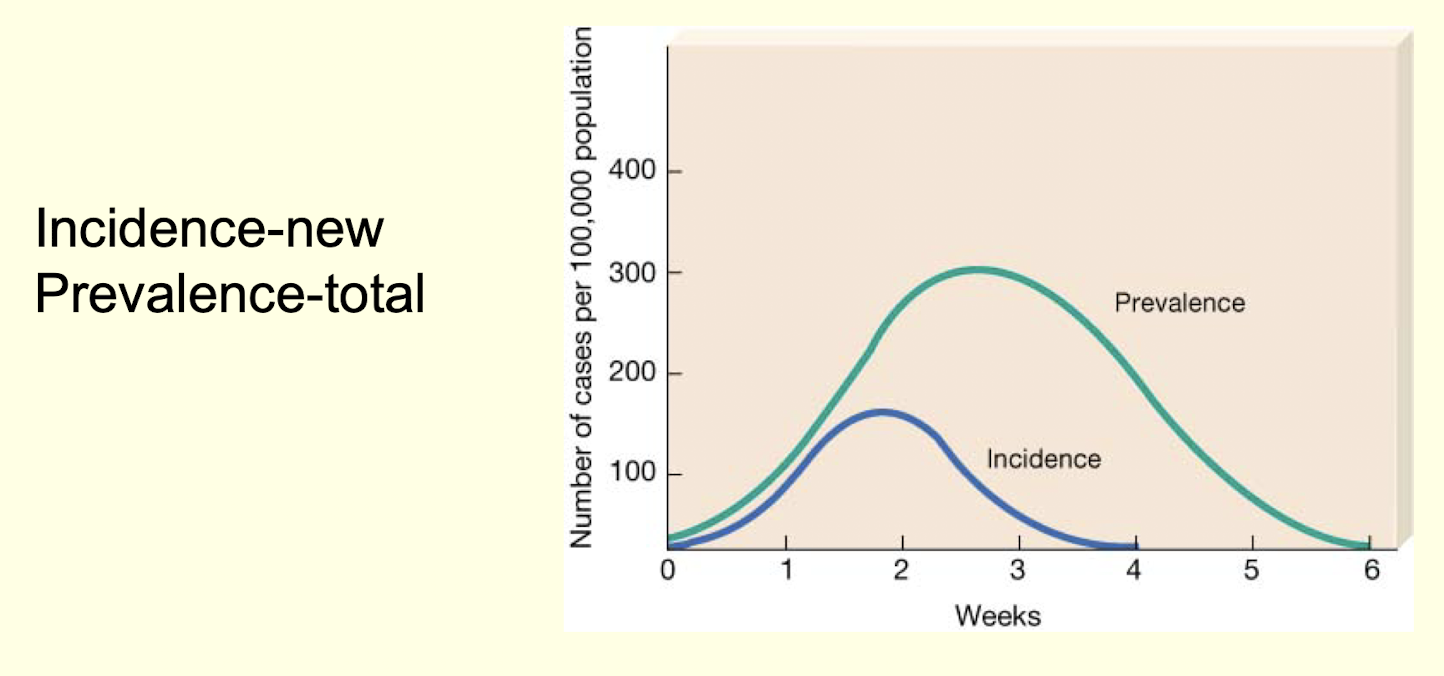 Incidence-new
Prevalence-total

Number of cases per 100,000 population

400
300
200
100

Prevalence
Incidence

0 1 2 3 4 5 6
Weeks